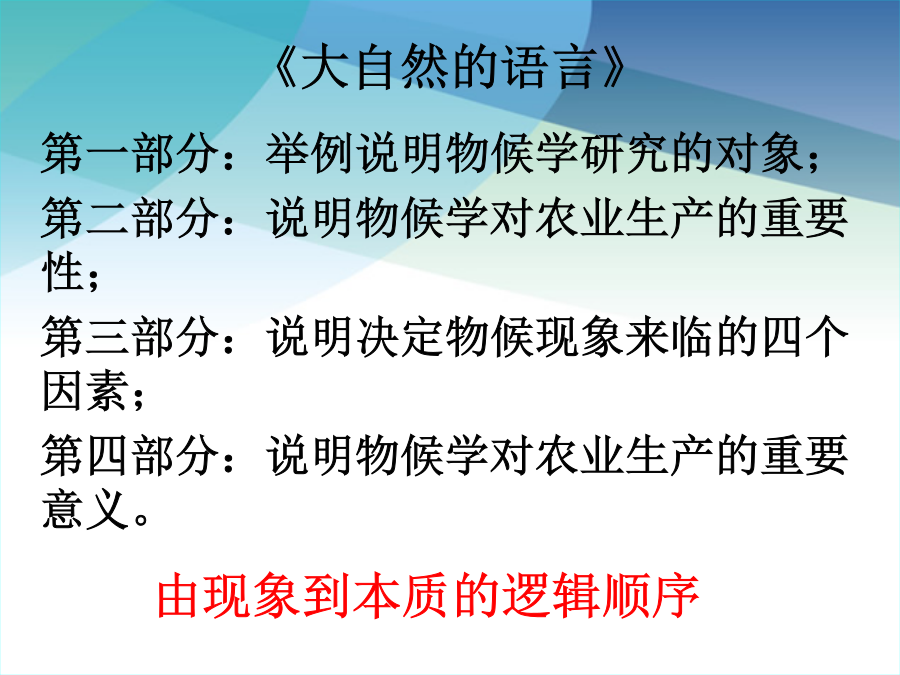 《大自然的语言》

第一部分：举例说明物候学研究的对象；

第二部分：说明物候学对农业生产的重要性；

第三部分：说明决定物候现象来临的四个因素；

第四部分：说明物候学对农业生产的重要意义。

由现象到本质的逻辑顺序